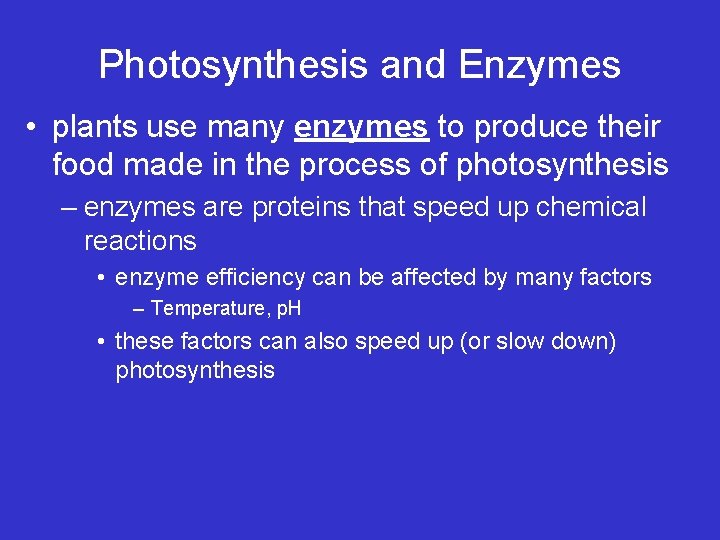 Photosynthesis and Enzymes

• plants use many enzymes to produce their food made in the process of photosynthesis

– enzymes are proteins that speed up chemical reactions

• enzyme efficiency can be affected by many factors

– Temperature, pH

• these factors can also speed up (or slow down) photosynthesis